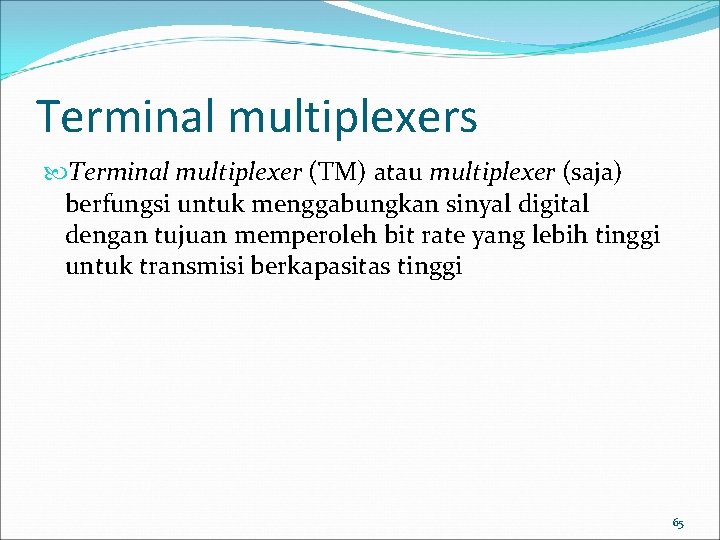 Terminal multiplexers

Terminal multiplexer (TM) atau multiplexer (saja) berfungsi untuk menggabungkan sinyal digital dengan tujuan memperoleh bit rate yang lebih tinggi untuk transmisi berkapasitas tinggi

65